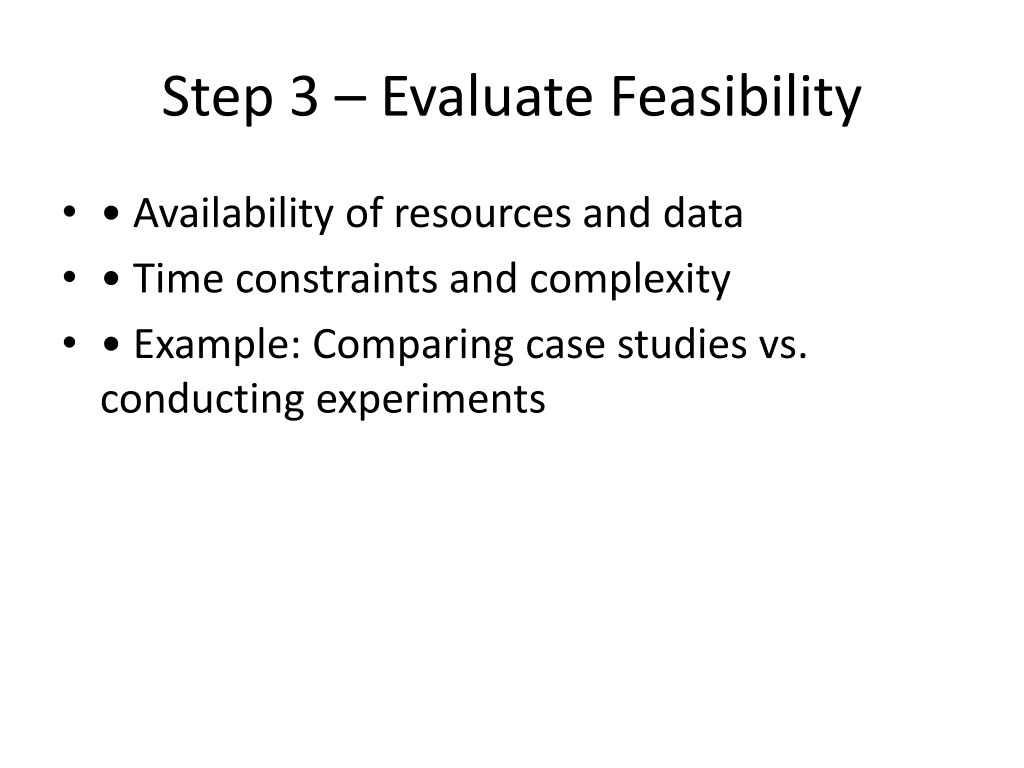 Step 3 – Evaluate Feasibility

• • Availability of resources and data
• • Time constraints and complexity
• • Example: Comparing case studies vs. conducting experiments